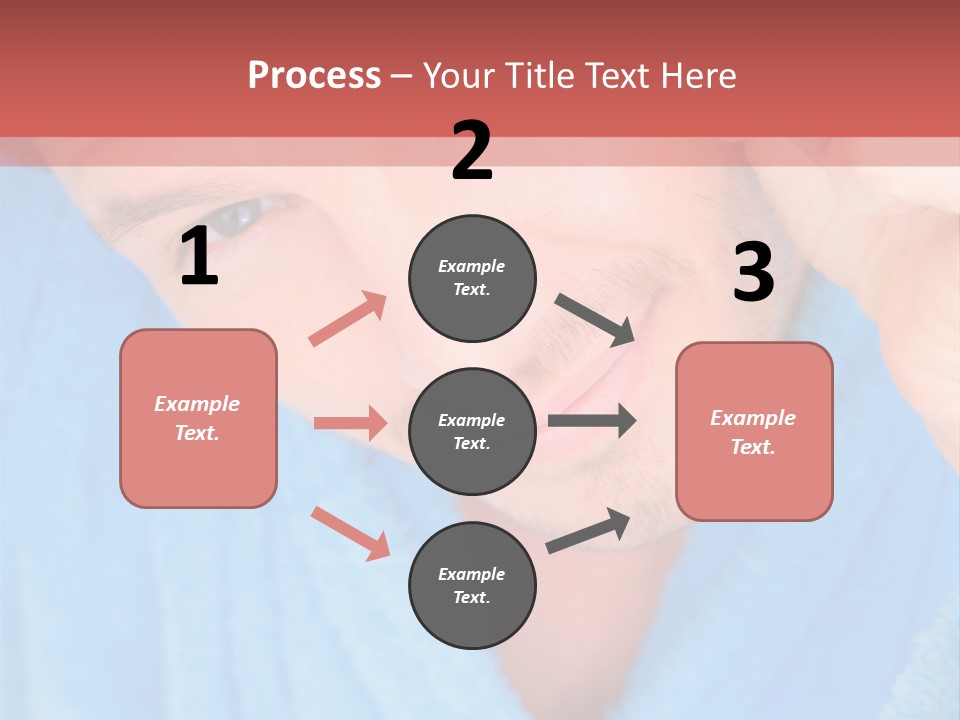 Process – Your Title Text Here

1

Example Text.

2

Example Text.

Example Text.

Example Text.

3

Example Text.